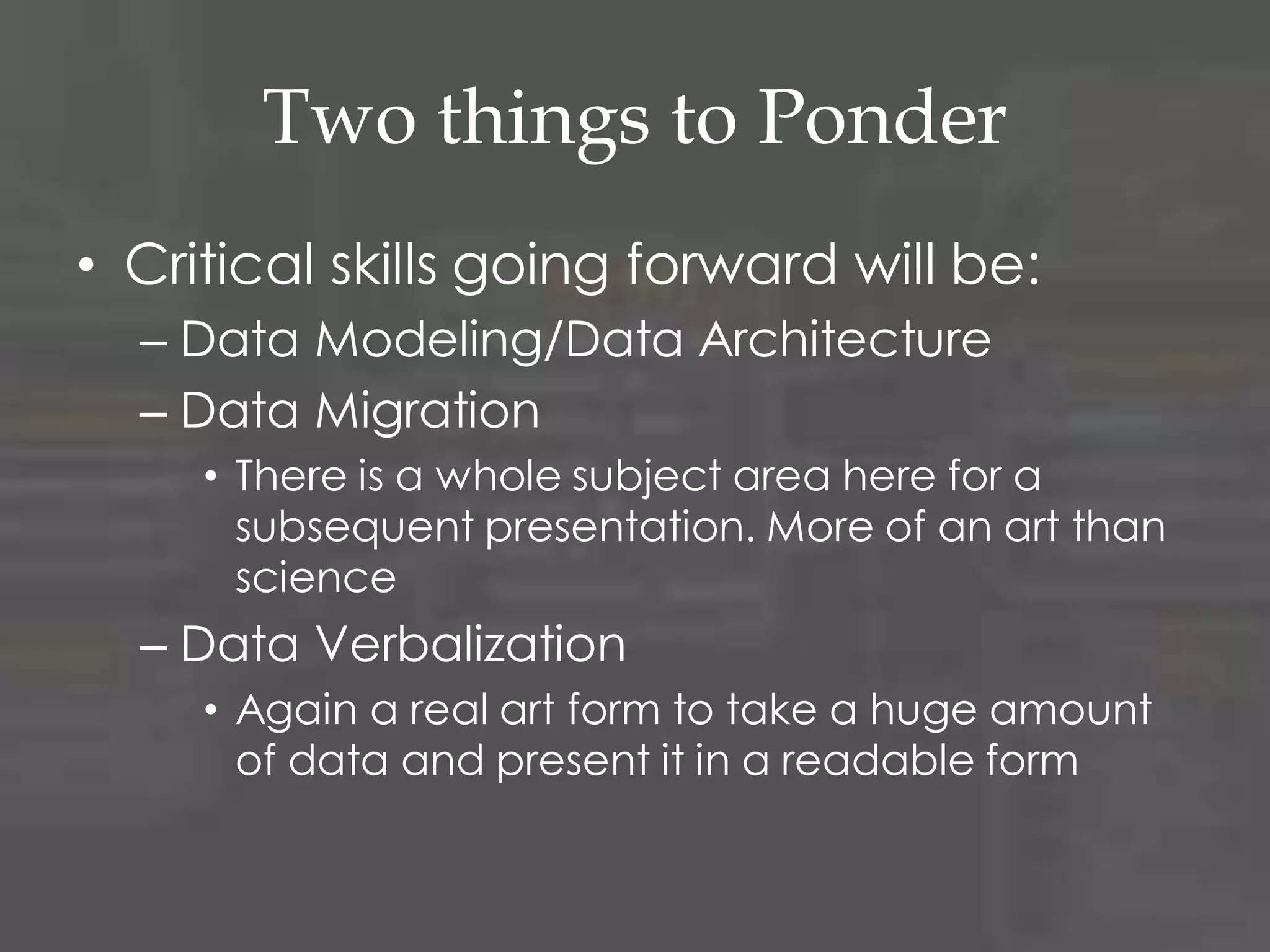 Two things to Ponder

• Critical skills going forward will be:
– Data Modeling/Data Architecture
– Data Migration
• There is a whole subject area here for a subsequent presentation. More of an art than science
– Data Verbalization
• Again a real art form to take a huge amount of data and present it in a readable form